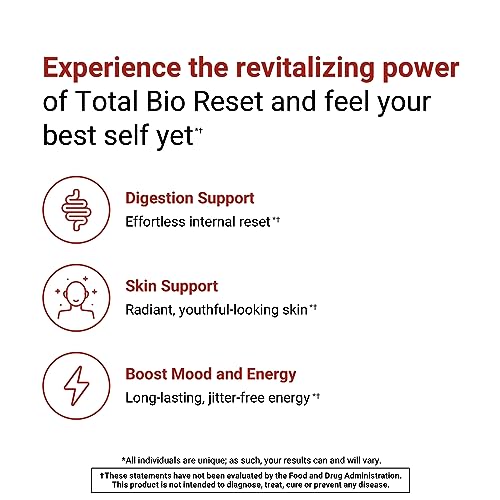 Experience the revitalizing power of Total Bio Reset and feel your best self yet*†

Digestion Support
Effortless internal reset*†

Skin Support
Radiant, youthful-looking skin*†

Boost Mood and Energy
Long-lasting, jitter-free energy*†

*All individuals are unique; as such, your results can and will vary.

†These statements have not been evaluated by the Food and Drug Administration. This product is not intended to diagnose, treat, cure or prevent any disease.